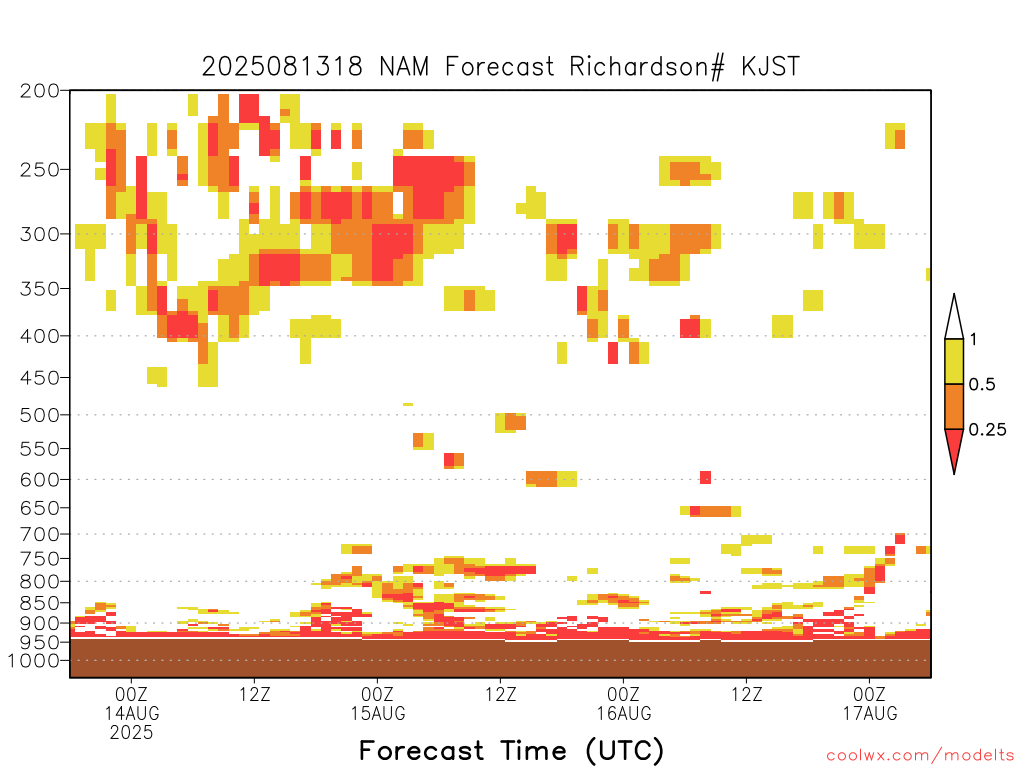 2025081318 NAM Forecast Richardson# KJST

200
250
300
350
400
450
500
550
600
650
700
750
800
850
900
950
1000

1
0.5
0.25

00Z
14AUG
2025
12Z
00Z
15AUG
12Z
00Z
16AUG
12Z
00Z
17AUG

Forecast Time (UTC)

coolwx.com/modelts